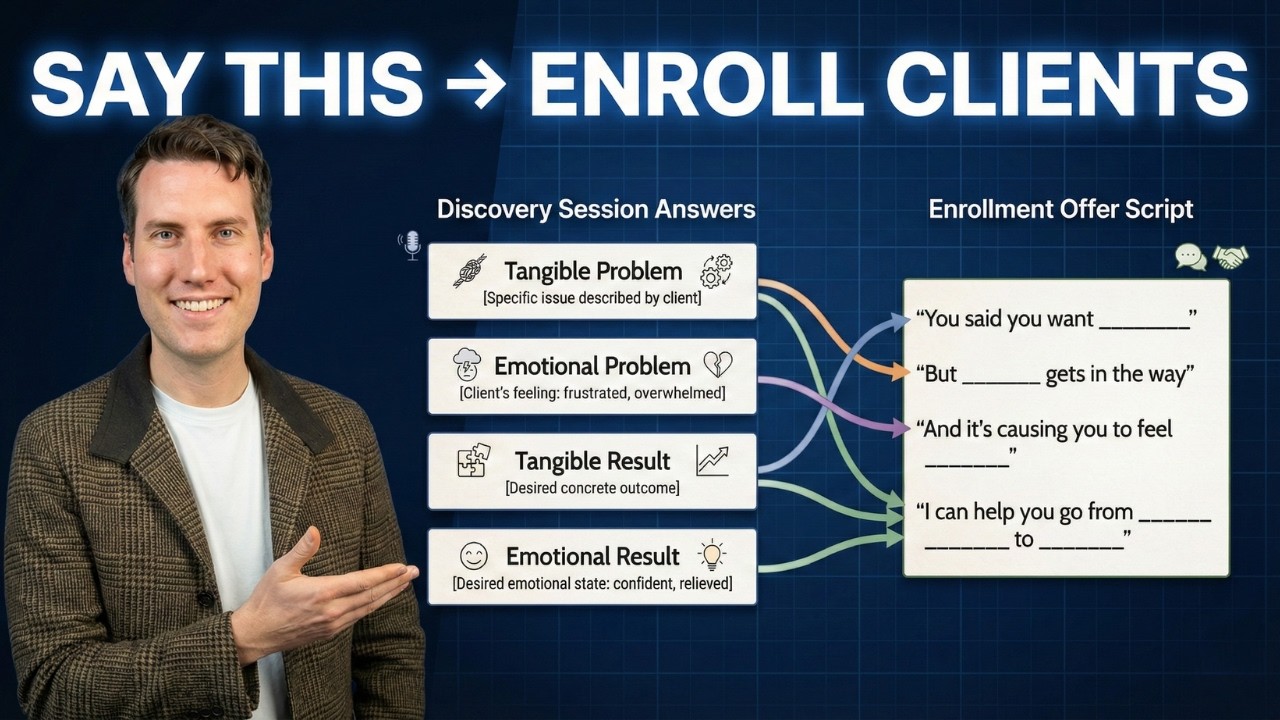 SAY THIS → ENROLL CLIENTS

Discovery Session Answers

Tangible Problem
[Specific issue described by client]

Emotional Problem
[Client's feeling: frustrated, overwhelmed]

Tangible Result
[Desired concrete outcome]

Emotional Result
[Desired emotional state: confident, relieved]

Enrollment Offer Script

"You said you want ________"

"But _______ gets in the way"

"And it's causing you to feel _______"

"I can help you go from ______ _______ to _______"